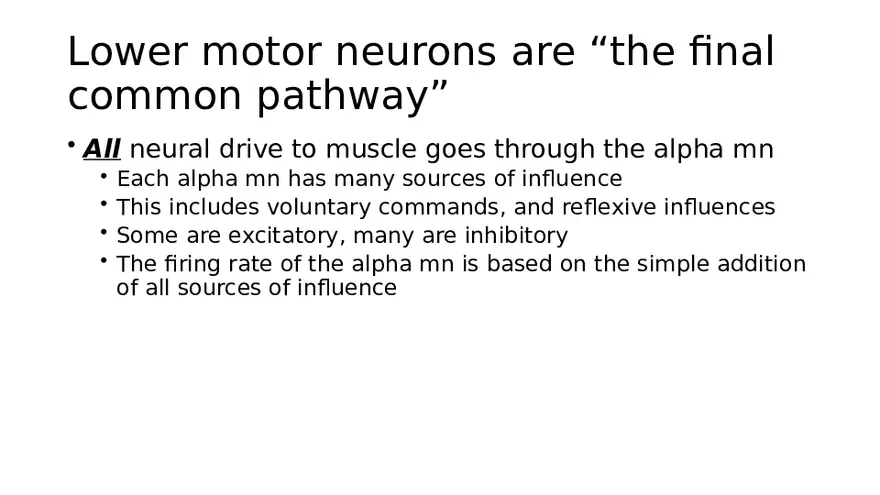 Lower motor neurons are “the final common pathway”

• All neural drive to muscle goes through the alpha mn
  • Each alpha mn has many sources of influence
  • This includes voluntary commands, and reflexive influences
  • Some are excitatory, many are inhibitory
  • The firing rate of the alpha mn is based on the simple addition of all sources of influence